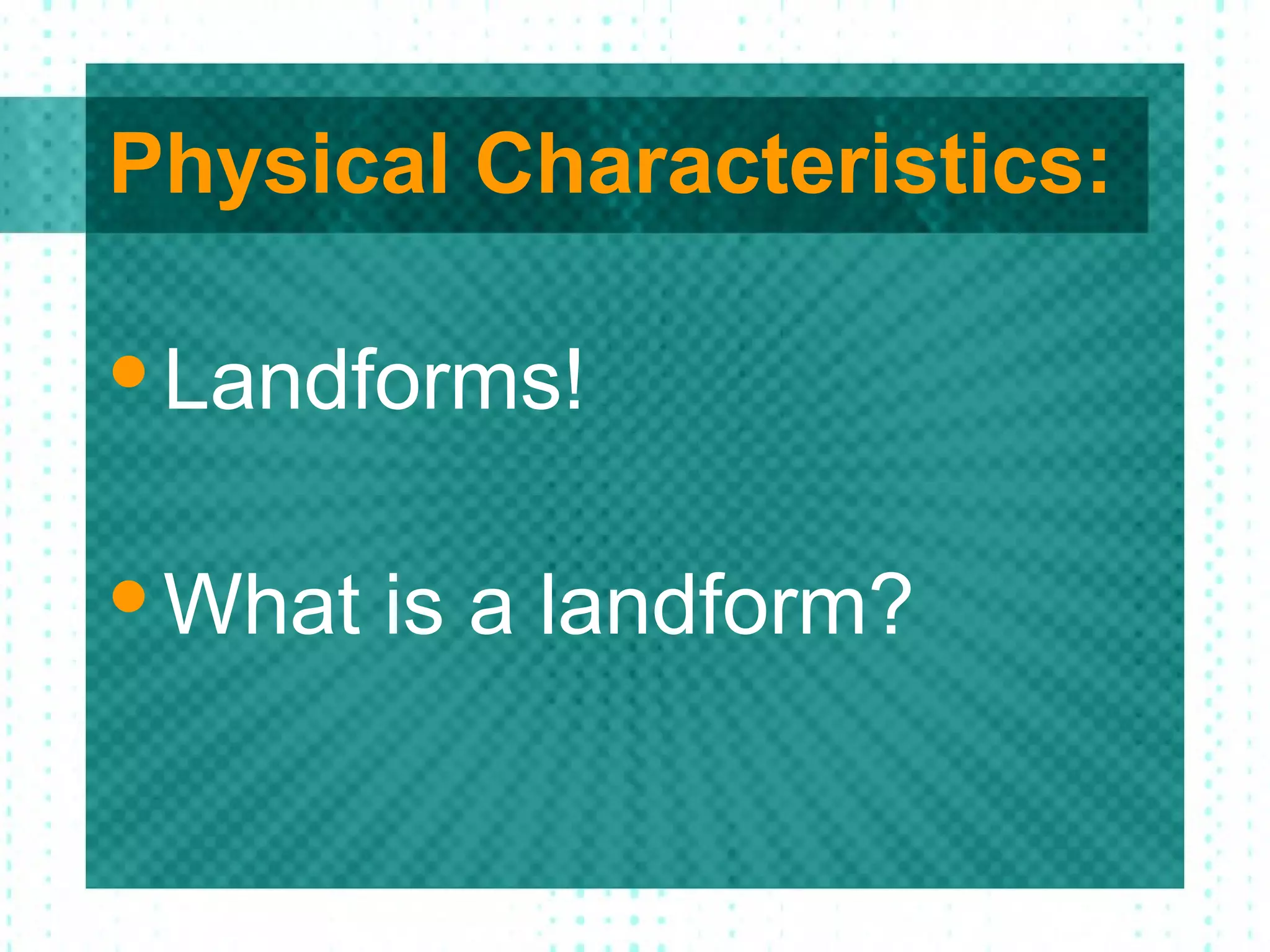 Physical Characteristics:

• Landforms!

• What is a landform?